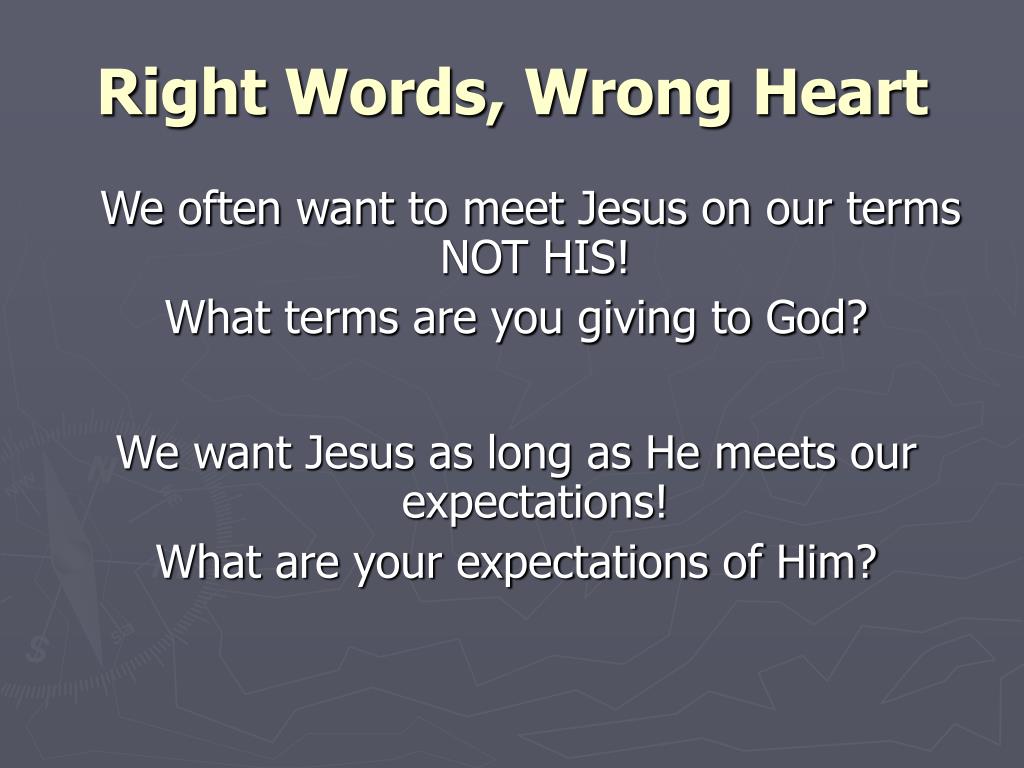 Right Words, Wrong Heart

We often want to meet Jesus on our terms NOT HIS!

What terms are you giving to God?

We want Jesus as long as He meets our expectations!

What are your expectations of Him?